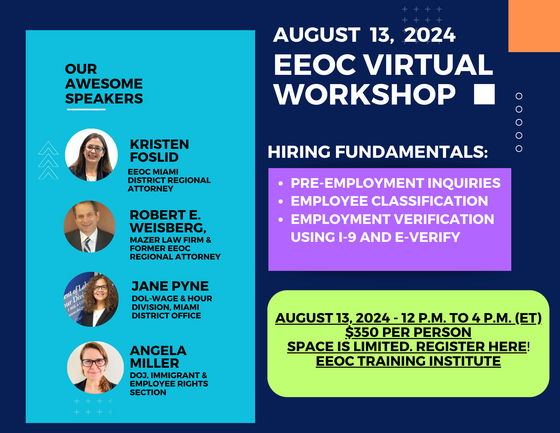 OUR AWESOME SPEAKERS

KRISTEN FOSLID
EEOC MIAMI DISTRICT REGIONAL ATTORNEY

ROBERT E. WEISBERG,
MAZER LAW FIRM & FORMER EEOC REGIONAL ATTORNEY

JANE PYNE
DOL-WAGE & HOUR DIVISION, MIAMI DISTRICT OFFICE

ANGELA MILLER
DOJ, IMMIGRANT & EMPLOYEE RIGHTS SECTION

AUGUST 13, 2024
EEOC VIRTUAL WORKSHOP

HIRING FUNDAMENTALS:
• PRE-EMPLOYMENT INQUIRIES
• EMPLOYEE CLASSIFICATION
• EMPLOYMENT VERIFICATION USING I-9 AND E-VERIFY

AUGUST 13, 2024 - 12 P.M. TO 4 P.M. (ET)
$350 PER PERSON
SPACE IS LIMITED. REGISTER HERE!
EEOC TRAINING INSTITUTE